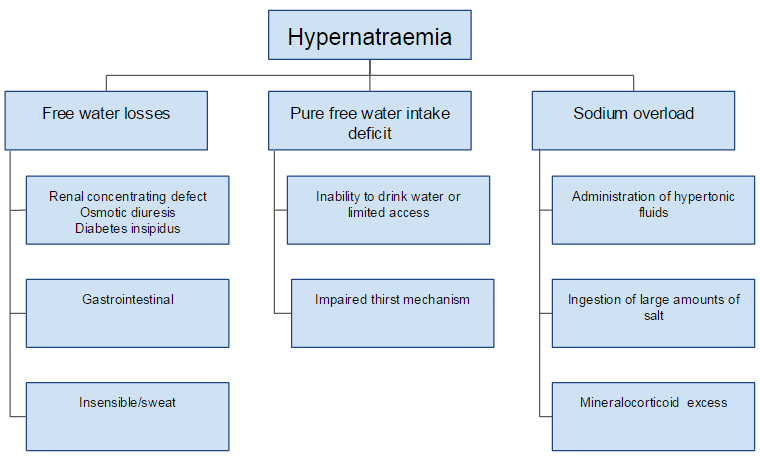 Hypernatraemia

Free water losses

Renal concentrating defect
Osmotic diuresis
Diabetes insipidus

Gastrointestinal

Insensible/sweat

Pure free water intake deficit

Inability to drink water or limited access

Impaired thirst mechanism

Sodium overload

Administration of hypertonic fluids

Ingestion of large amounts of salt

Mineralocorticoid excess